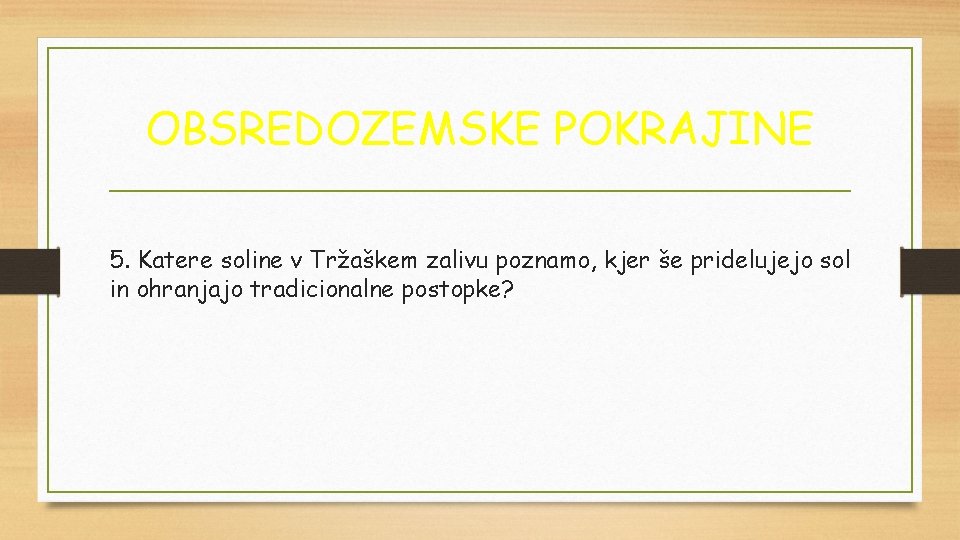 OBSREDOZEMSKE POKRAJINE

5. Katere soline v Tržaškem zalivu poznamo, kjer še pridelujejo sol in ohranjajo tradicionalne postopke?